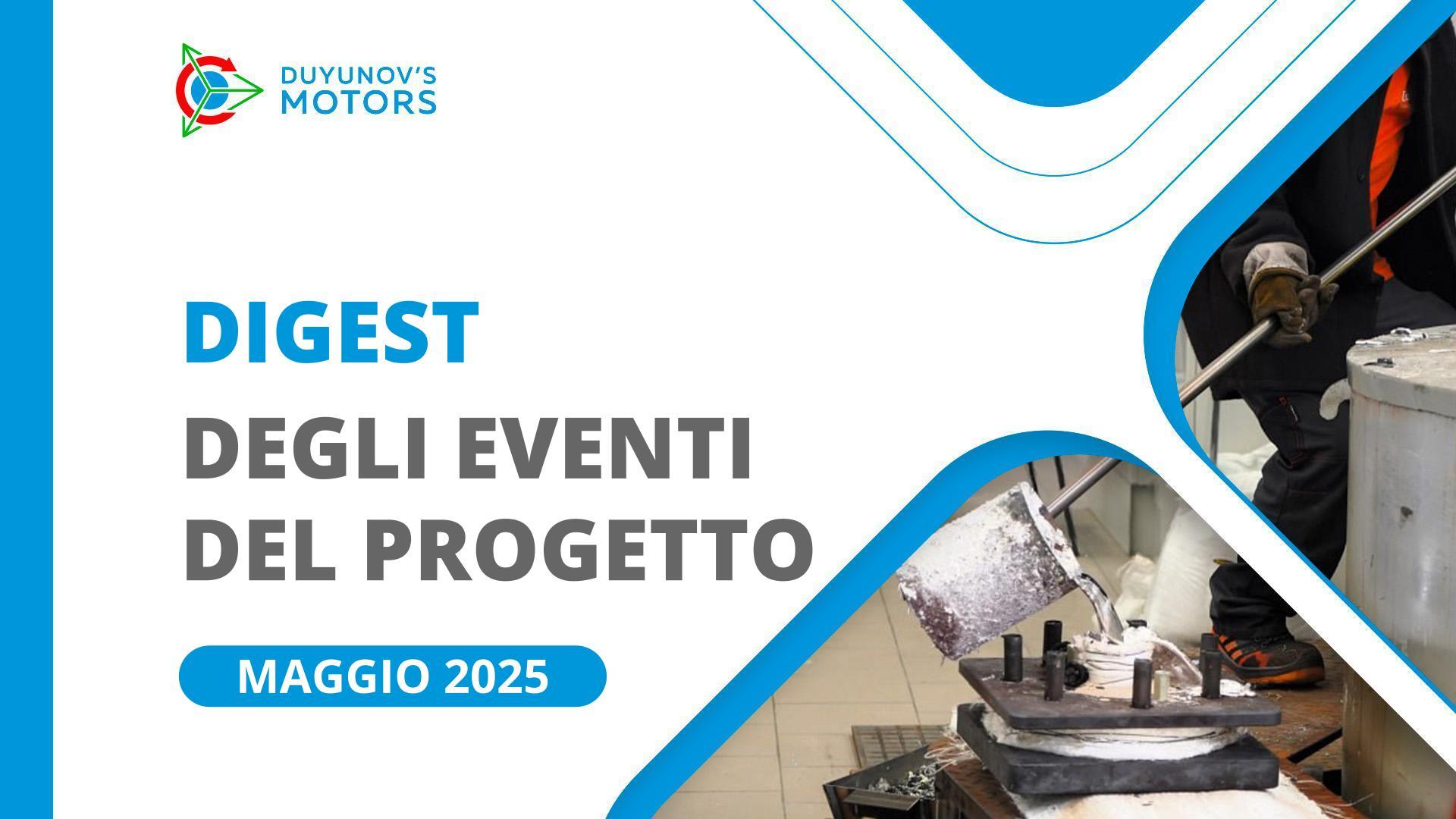 DUYUNOV'S MOTORS

DIGEST

DEGLI EVENTI DEL PROGETTO

MAGGIO 2025